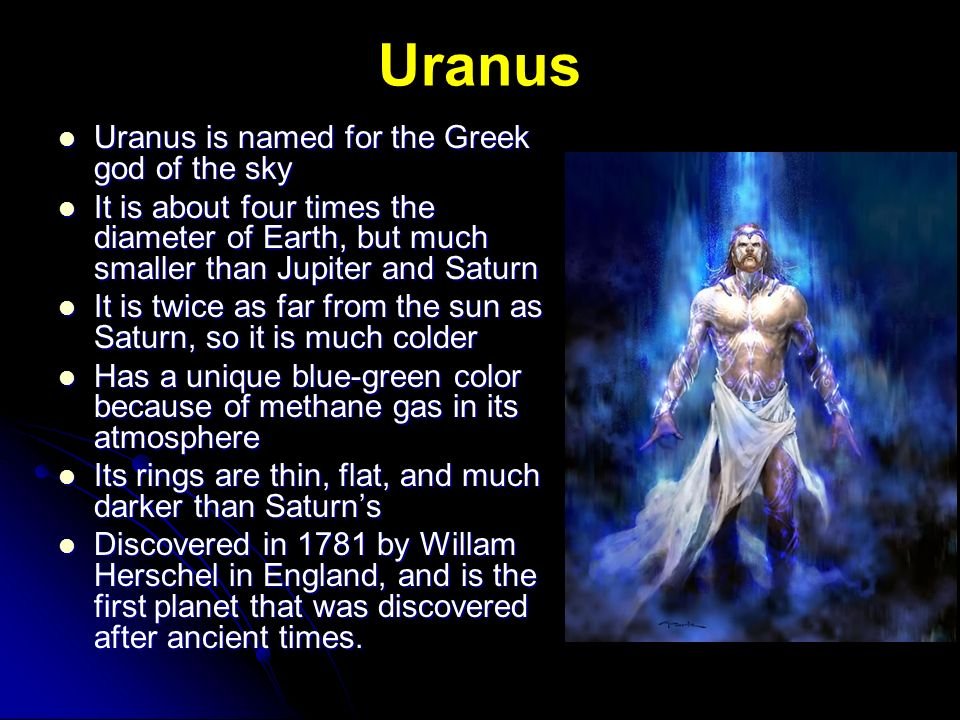 Uranus

- Uranus is named for the Greek god of the sky
- It is about four times the diameter of Earth, but much smaller than Jupiter and Saturn
- It is twice as far from the sun as Saturn, so it is much colder
- Has a unique blue-green color because of methane gas in its atmosphere
- Its rings are thin, flat, and much darker than Saturn's
- Discovered in 1781 by Willam Herschel in England, and is the first planet that was discovered after ancient times.